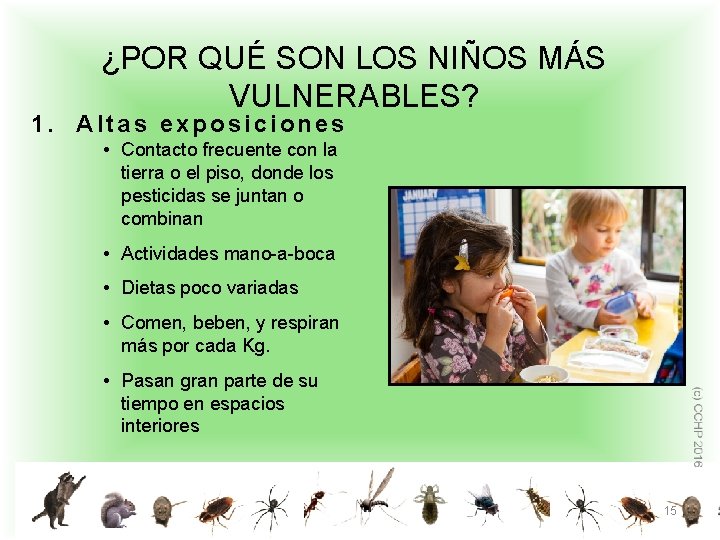 ¿POR QUÉ SON LOS NIÑOS MÁS VULNERABLES?

1. Altas exposiciones

• Contacto frecuente con la tierra o el piso, donde los pesticidas se juntan o combinan

• Actividades mano-a-boca

• Dietas poco variadas

• Comen, beben, y respiran más por cada Kg.

• Pasan gran parte de su tiempo en espacios interiores

JANUARY

(c) CCHP 2016

15